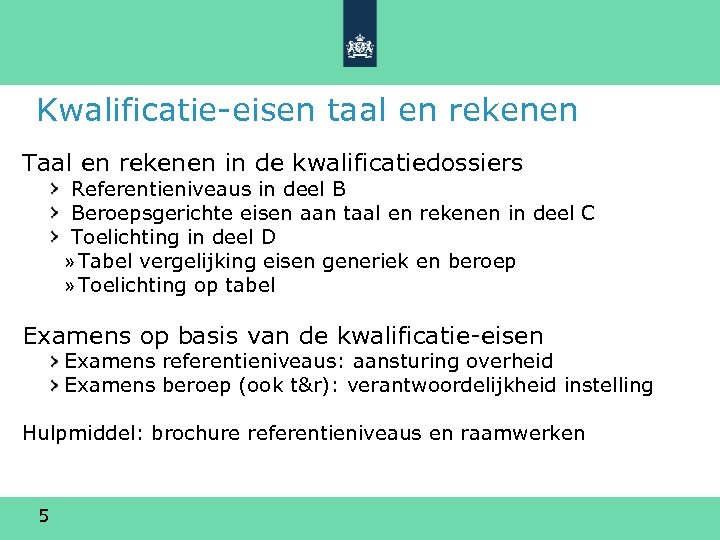 Kwalificatie-eisen taal en rekenen

Taal en rekenen in de kwalificatiedossiers
› Referentieniveaus in deel B
› Beroepsgerichte eisen aan taal en rekenen in deel C
› Toelichting in deel D
» Tabel vergelijking eisen generiek en beroep
» Toelichting op tabel

Examens op basis van de kwalificatie-eisen
› Examens referentieniveaus: aansturing overheid
› Examens beroep (ook t&r): verantwoordelijkheid instelling

Hulpmiddel: brochure referentieniveaus en raamwerken

5